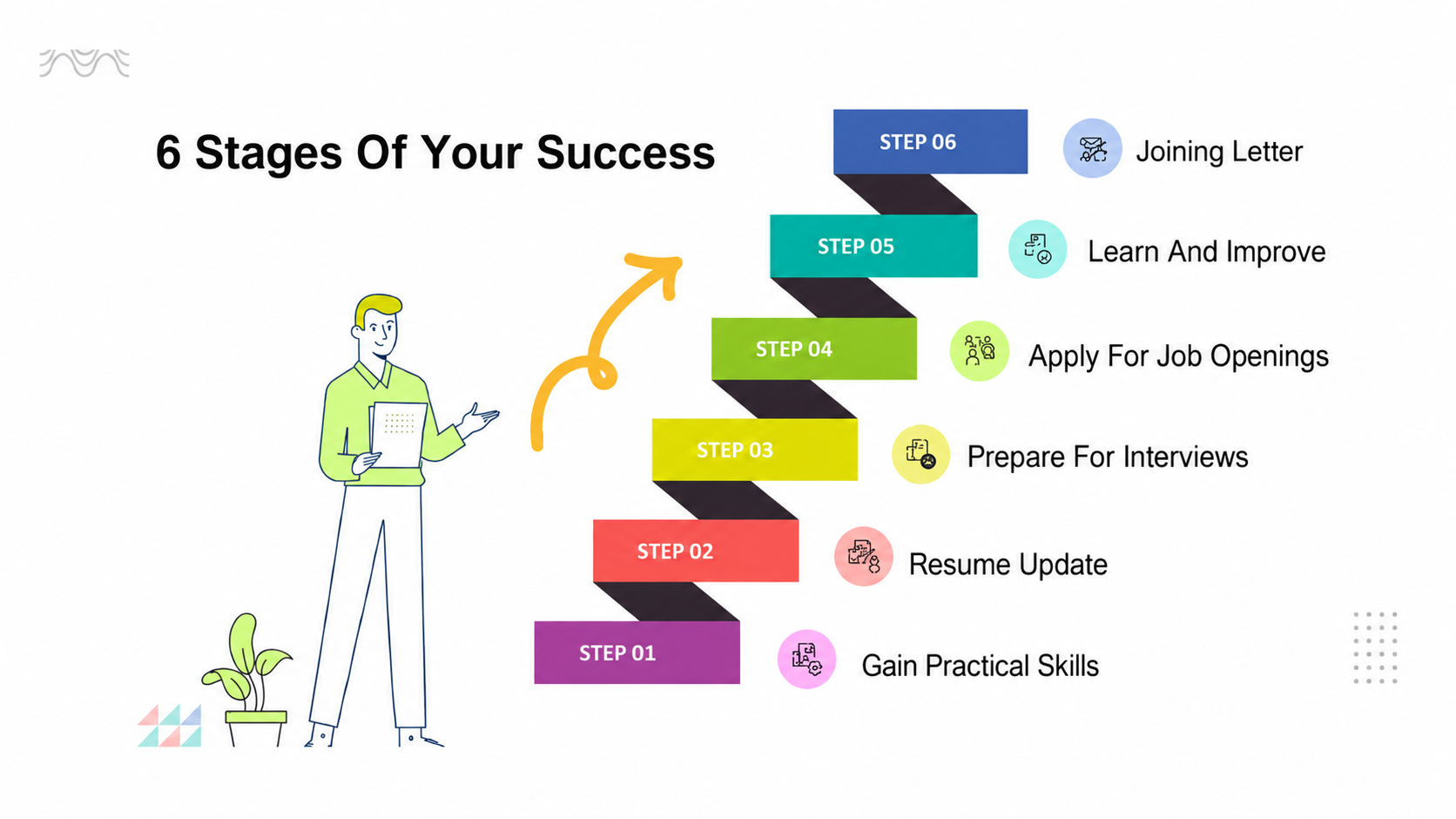 6 Stages Of Your Success

STEP 06 Joining Letter

STEP 05 Learn And Improve

STEP 04 Apply For Job Openings

STEP 03 Prepare For Interviews

STEP 02 Resume Update

STEP 01 Gain Practical Skills